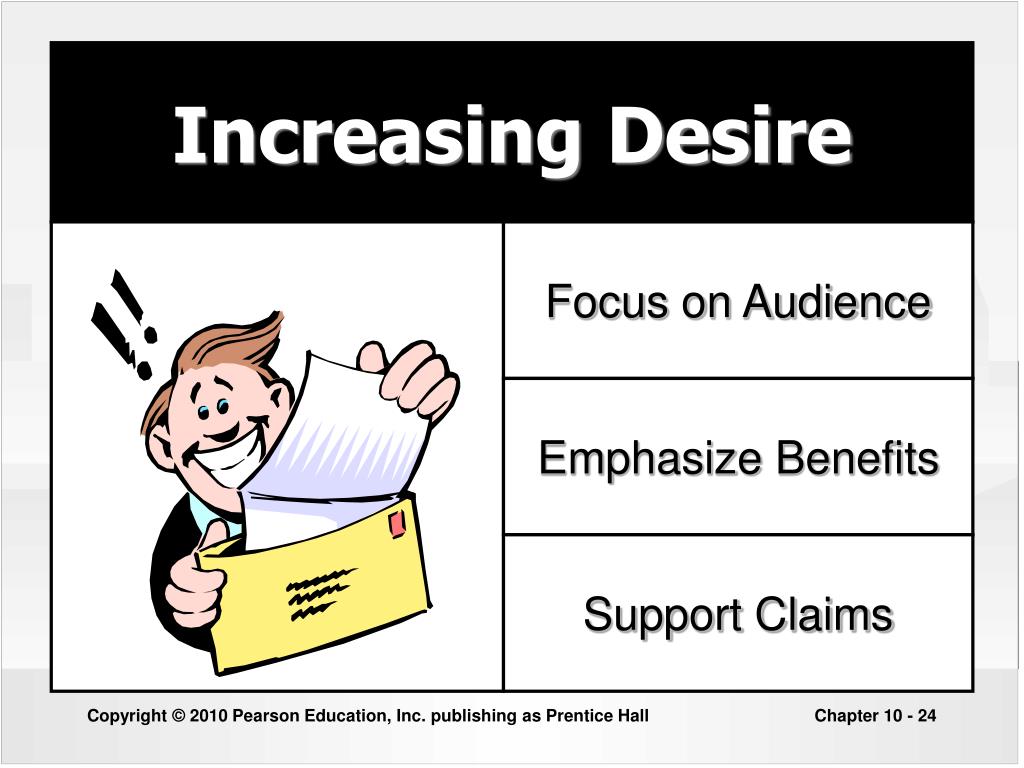 Increasing Desire

Focus on Audience

Emphasize Benefits

Support Claims

Copyright © 2010 Pearson Education, Inc. publishing as Prentice Hall

Chapter 10 - 24